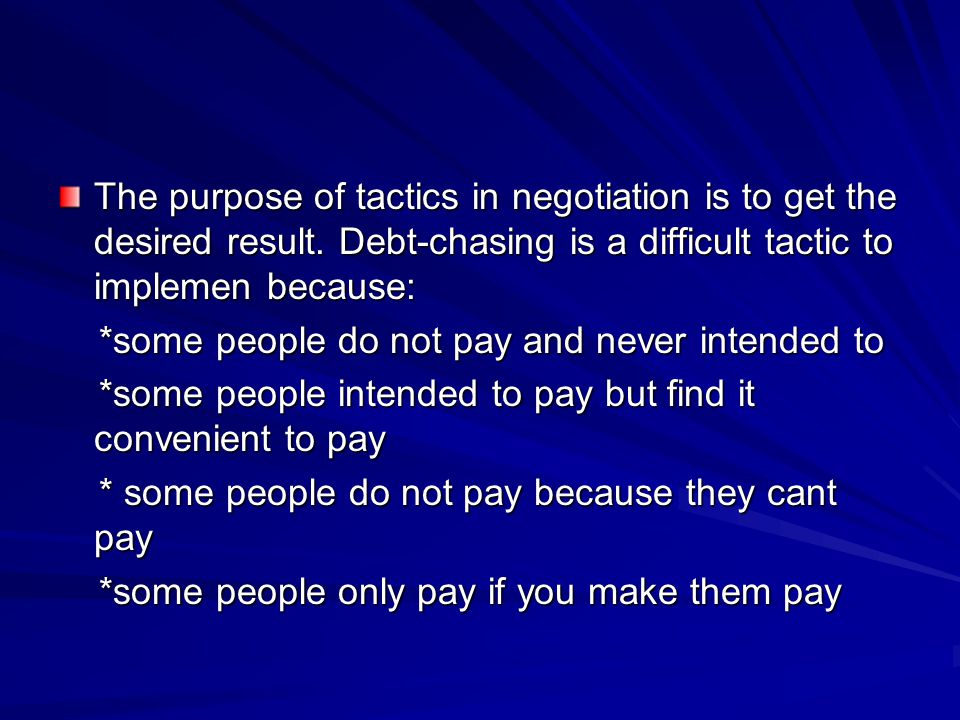 The purpose of tactics in negotiation is to get the desired result. Debt-chasing is a difficult tactic to implemen because:

*some people do not pay and never intended to

*some people intended to pay but find it convenient to pay

* some people do not pay because they cant pay

*some people only pay if you make them pay